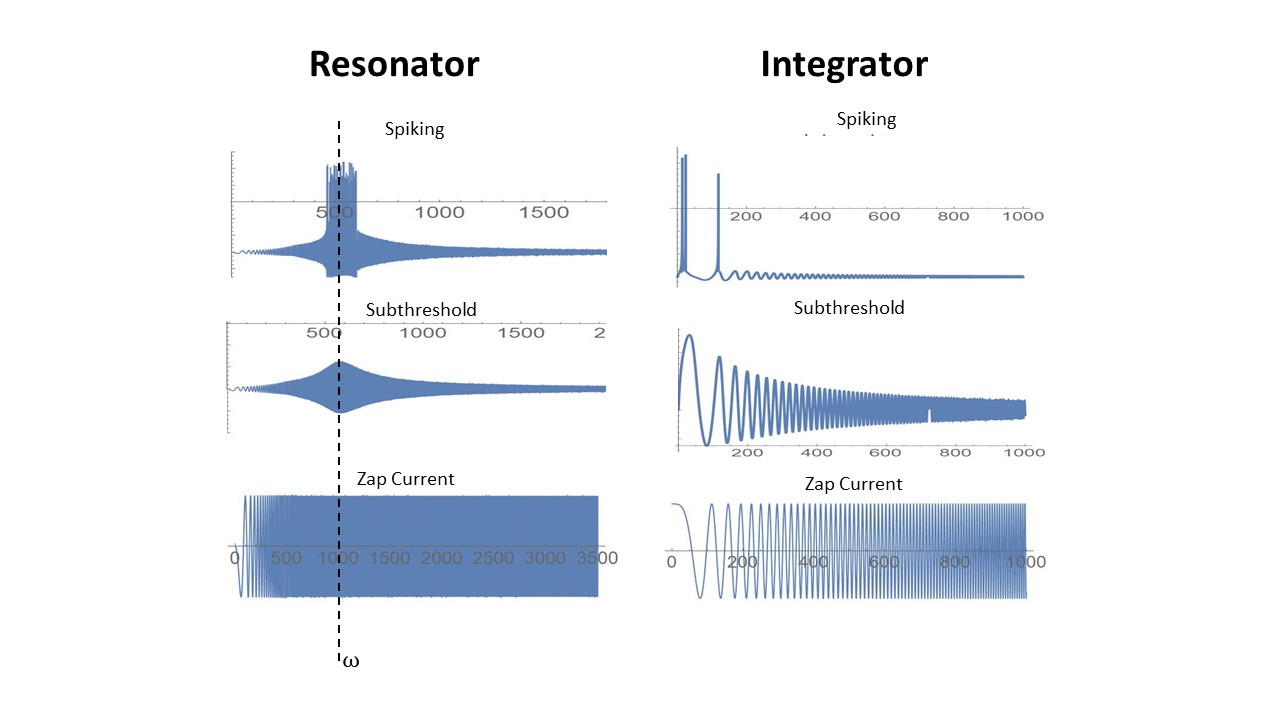 Resonator

Spiking

500 1000 1500

Subthreshold

500 1000 1500 2

Zap Current

0 500 1000 1500 2000 2500 3000 3500

ω

Integrator

Spiking

200 400 600 800 1000

Subthreshold

200 400 600 800 1000

Zap Current

0 200 400 600 800 1000